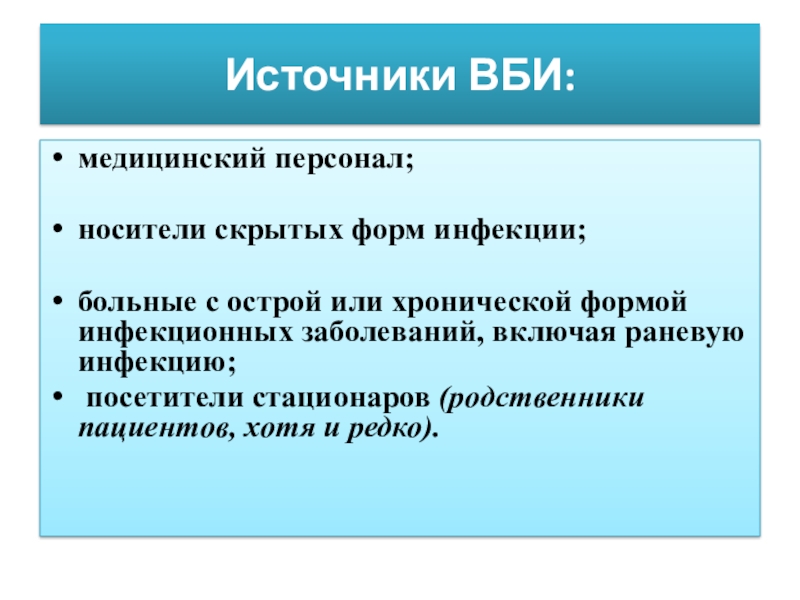 Источники ВБИ:

• медицинский персонал;

• носители скрытых форм инфекции;

• больные с острой или хронической формой инфекционных заболеваний, включая раневую инфекцию;

• посетители стационаров (родственники пациентов, хотя и редко).